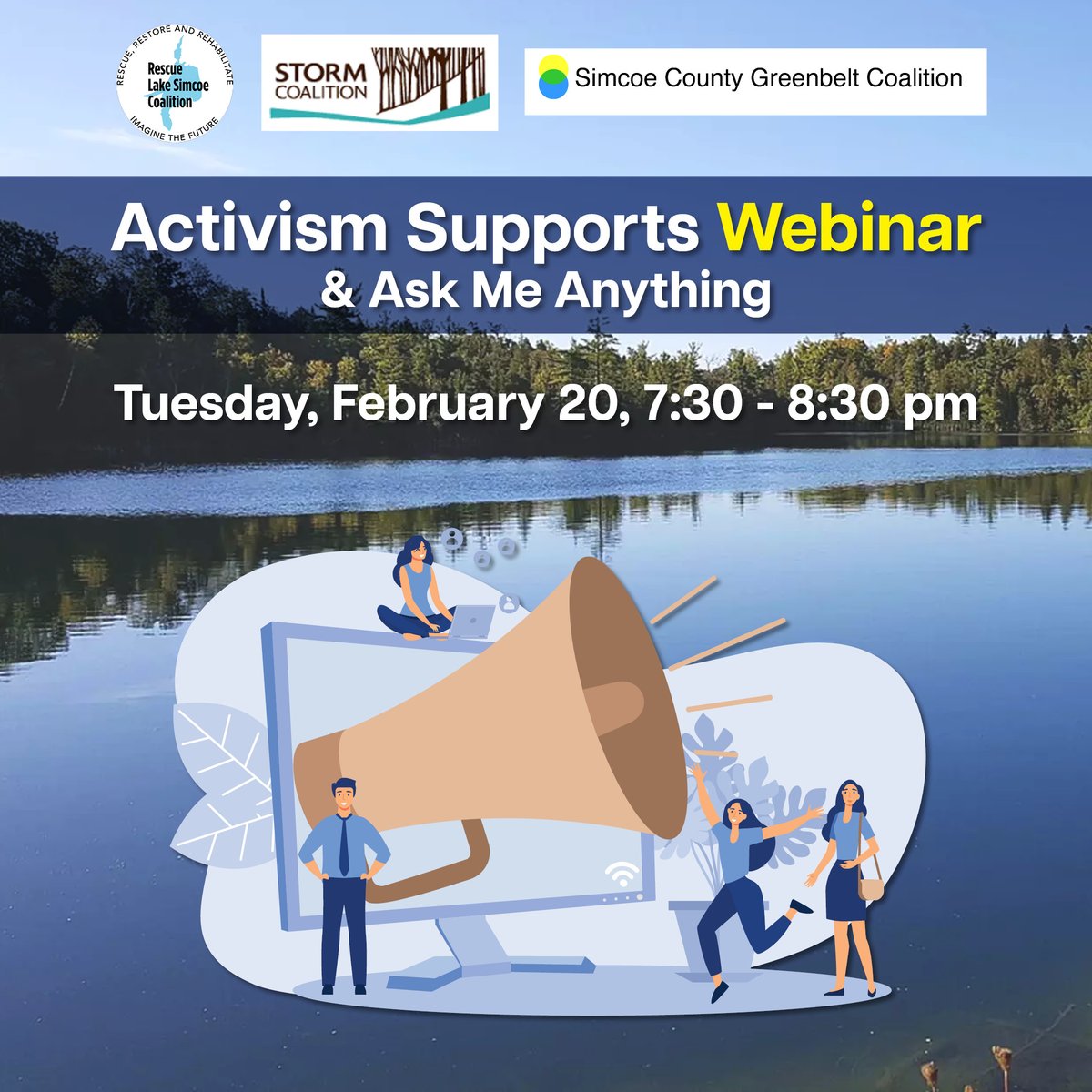 RESCUE, RESTORE AND REHABILITATE
Rescue Lake Simcoe Coalition
IMAGINE THE FUTURE

STORM COALITION

Simcoe County Greenbelt Coalition

Activism Supports Webinar
& Ask Me Anything

Tuesday, February 20, 7:30 - 8:30 pm